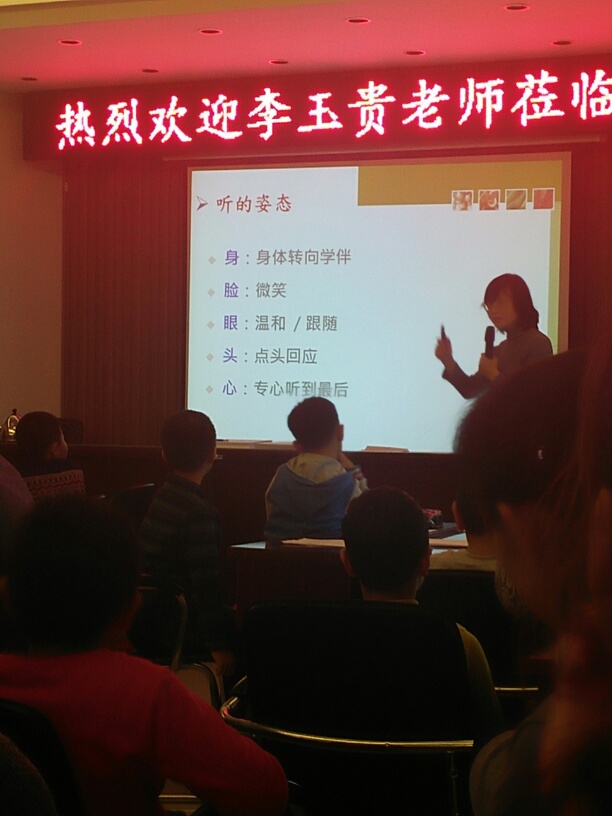 热烈欢迎李玉贵老师莅临

➢ 听的姿态

◆ 身：身体转向学伴

◆ 脸：微笑

◆ 眼：温和 / 跟随

◆ 头：点头回应

◆ 心：专心听到最后